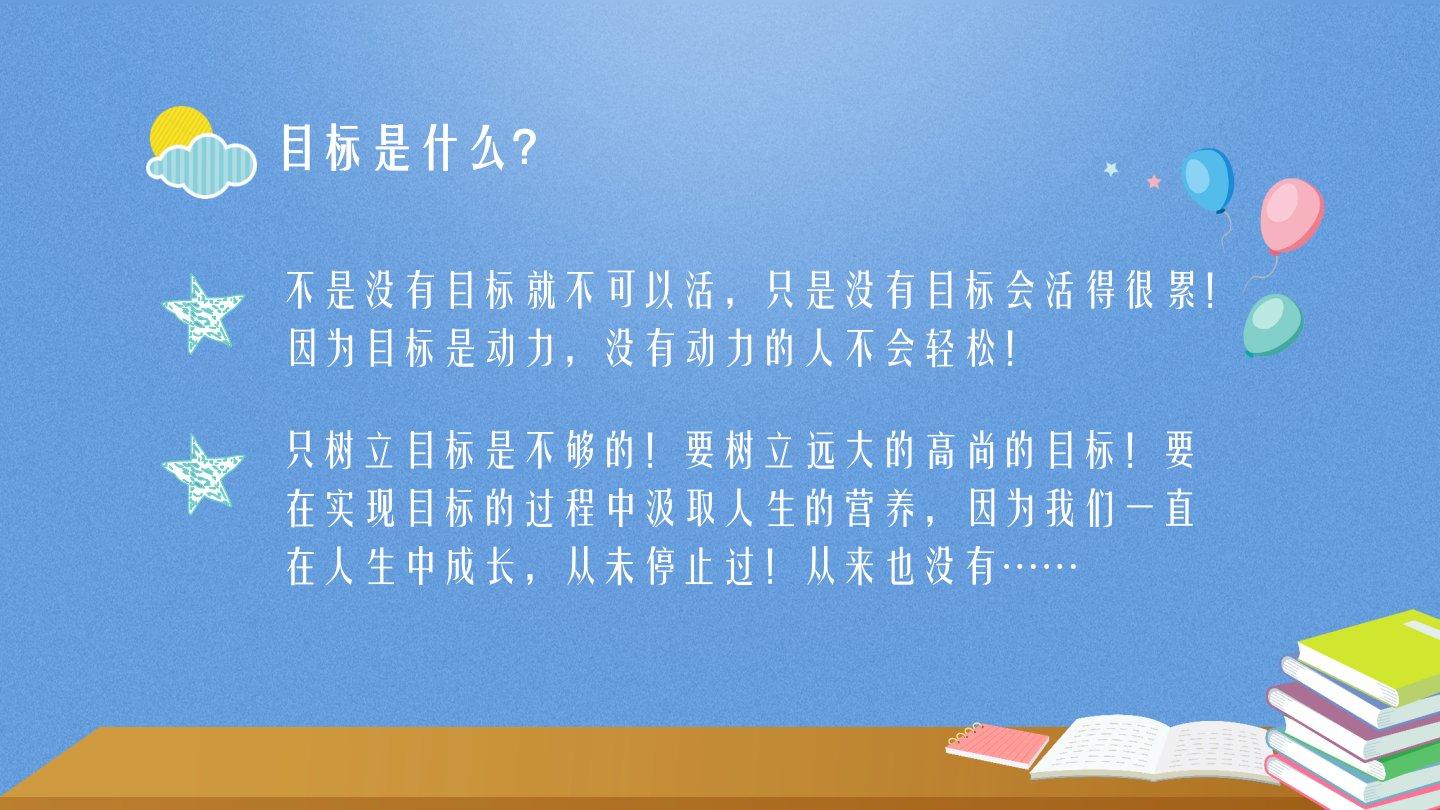 目标是什么?

不是没有目标就不可以活，只是没有目标会活得很累!因为目标是动力，没有动力的人不会轻松!

只树立目标是不够的！要树立远大的高尚的目标！要在实现目标的过程中汲取人生的营养，因为我们一直在人生中成长，从未停止过！从来也没有……